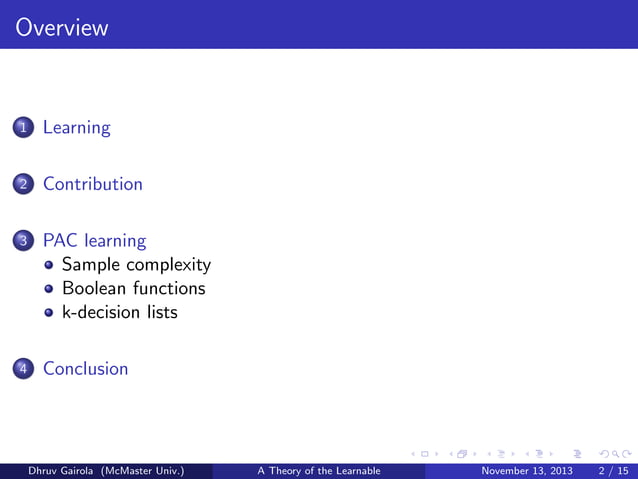 Overview

1 Learning

2 Contribution

3 PAC learning
- Sample complexity
- Boolean functions
- k-decision lists

4 Conclusion

Dhruv Gairola (McMaster Univ.) A Theory of the Learnable November 13, 2013 2 / 15